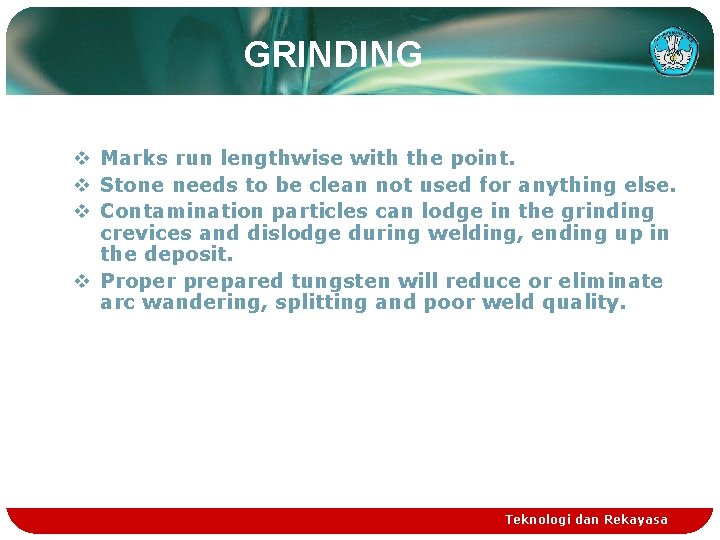 GRINDING

❖ Marks run lengthwise with the point.
❖ Stone needs to be clean not used for anything else.
❖ Contamination particles can lodge in the grinding crevices and dislodge during welding, ending up in the deposit.
❖ Proper prepared tungsten will reduce or eliminate arc wandering, splitting and poor weld quality.

Teknologi dan Rekayasa